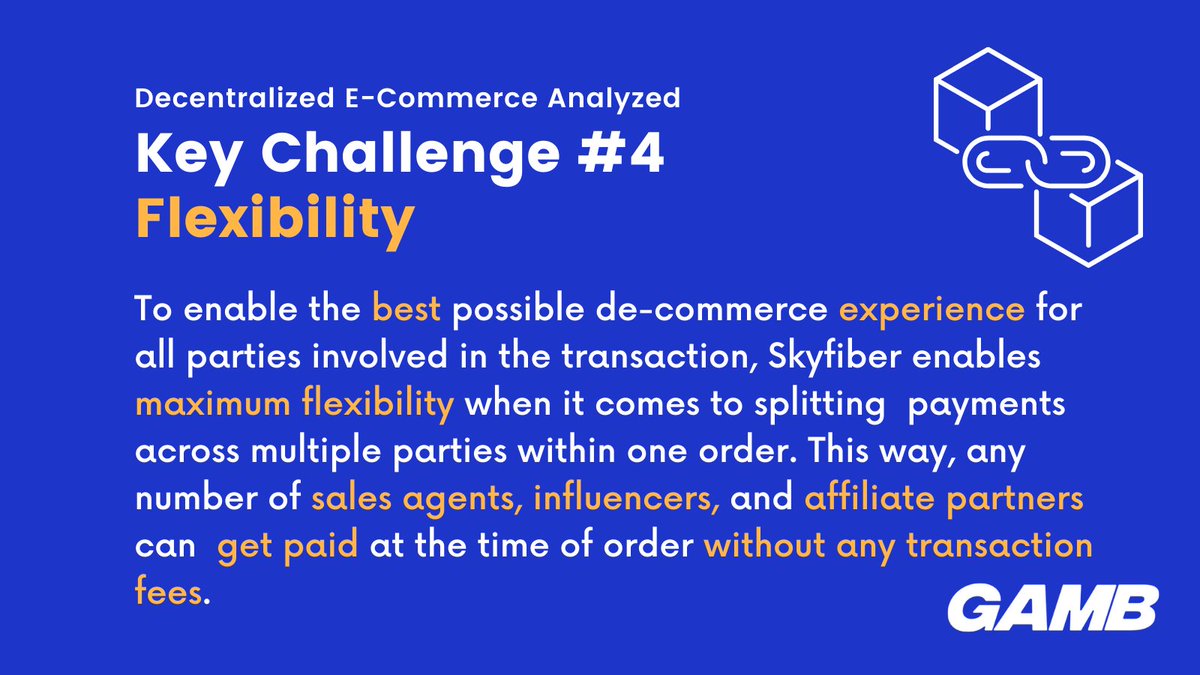 Decentralized E-Commerce Analyzed
Key Challenge #4
Flexibility

To enable the best possible de-commerce experience for all parties involved in the transaction, Skyfiber enables maximum flexibility when it comes to splitting payments across multiple parties within one order. This way, any number of sales agents, influencers, and affiliate partners can get paid at the time of order without any transaction fees.

GAMB